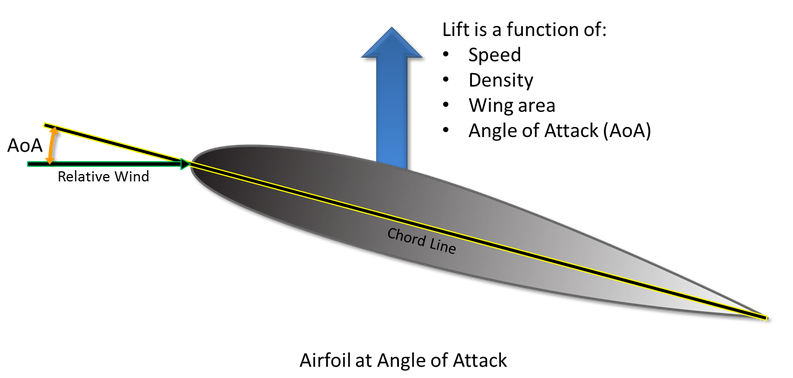 Lift is a function of:
• Speed
• Density
• Wing area
• Angle of Attack (AoA)

AoA

Relative Wind

Chord Line

Airfoil at Angle of Attack